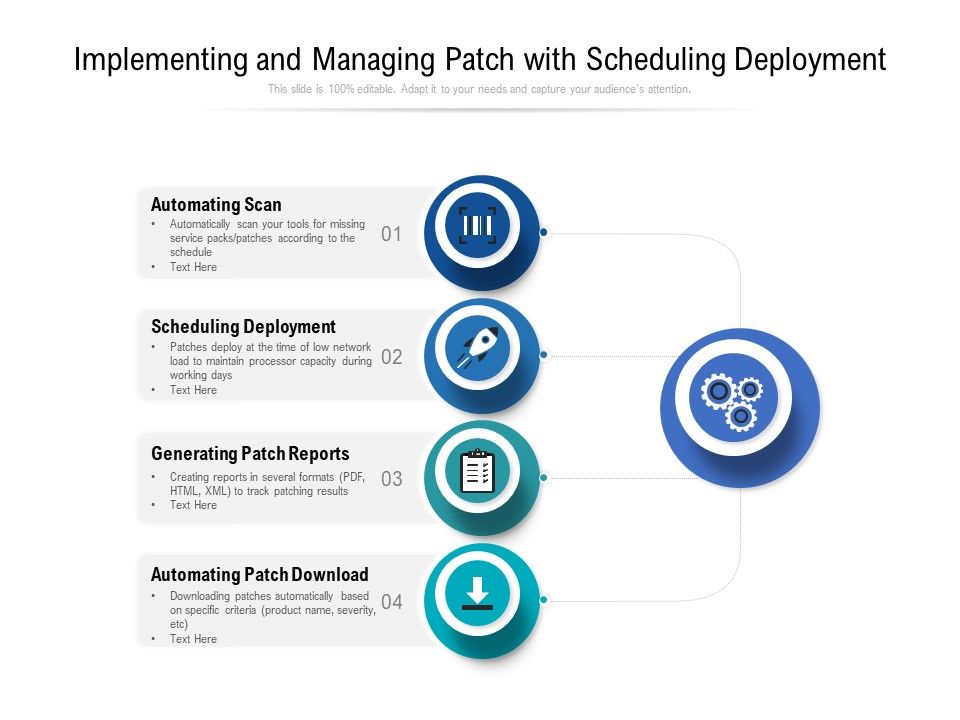 Implementing and Managing Patch with Scheduling Deployment

This slide is 100% editable. Adapt it to your needs and capture your audience's attention.

Automating Scan
• Automatically scan your tools for missing service packs/patches according to the schedule
• Text Here

01

Scheduling Deployment
• Patches deploy at the time of low network load to maintain processor capacity during working days
• Text Here

02

Generating Patch Reports
• Creating reports in several formats (PDF, HTML, XML) to track patching results
• Text Here

03

Automating Patch Download
• Downloading patches automatically based on specific criteria (product name, severity, etc)
• Text Here

04